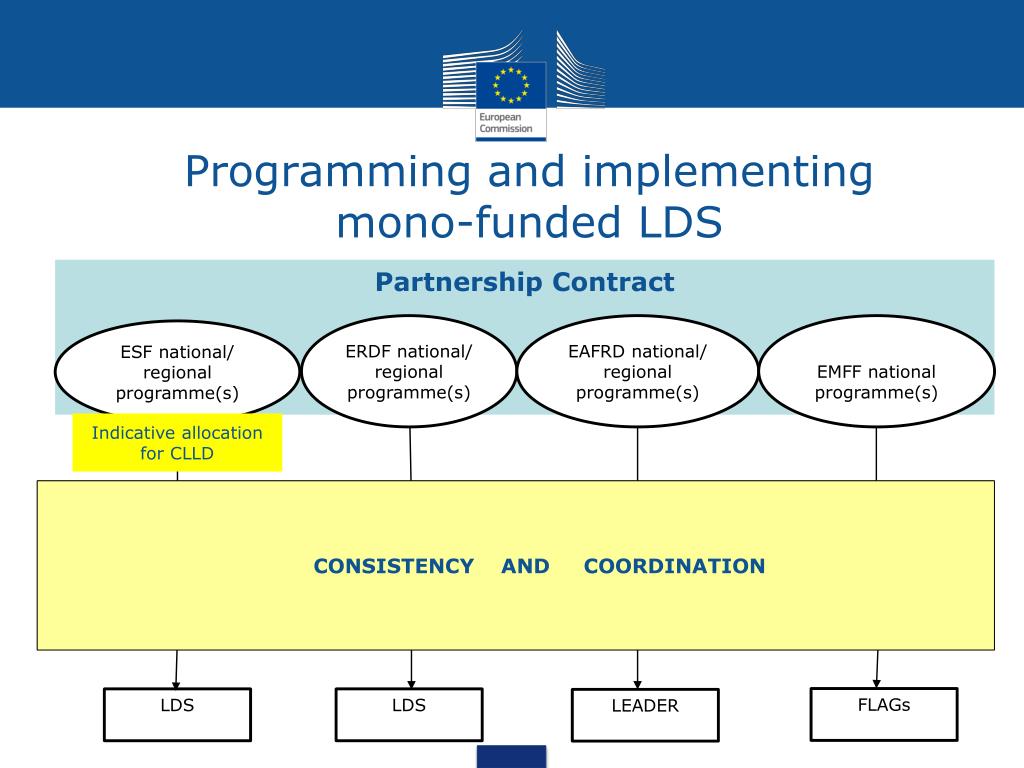 European Commission

Programming and implementing mono-funded LDS

Partnership Contract

ESF national/ regional programme(s)

ERDF national/ regional programme(s)

EAFRD national/ regional programme(s)

EMFF national programme(s)

Indicative allocation for CLLD

CONSISTENCY AND COORDINATION

LDS

LDS

LEADER

FLAGs